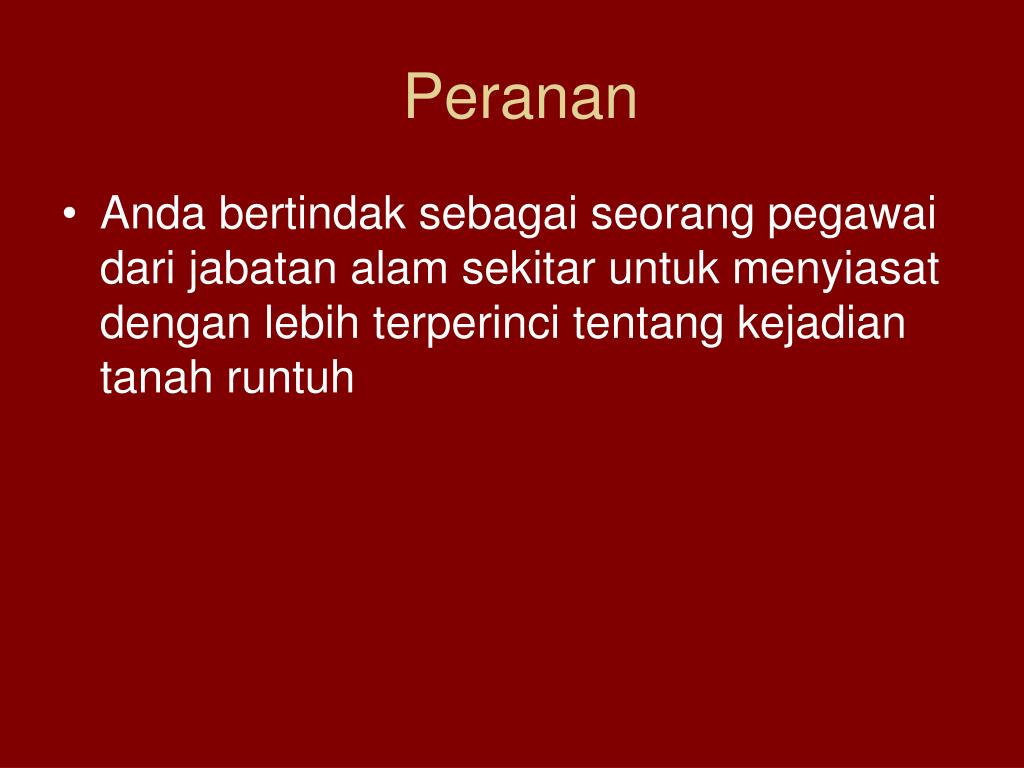 Peranan

• Anda bertindak sebagai seorang pegawai dari jabatan alam sekitar untuk menyiasat dengan lebih terperinci tentang kejadian tanah runtuh